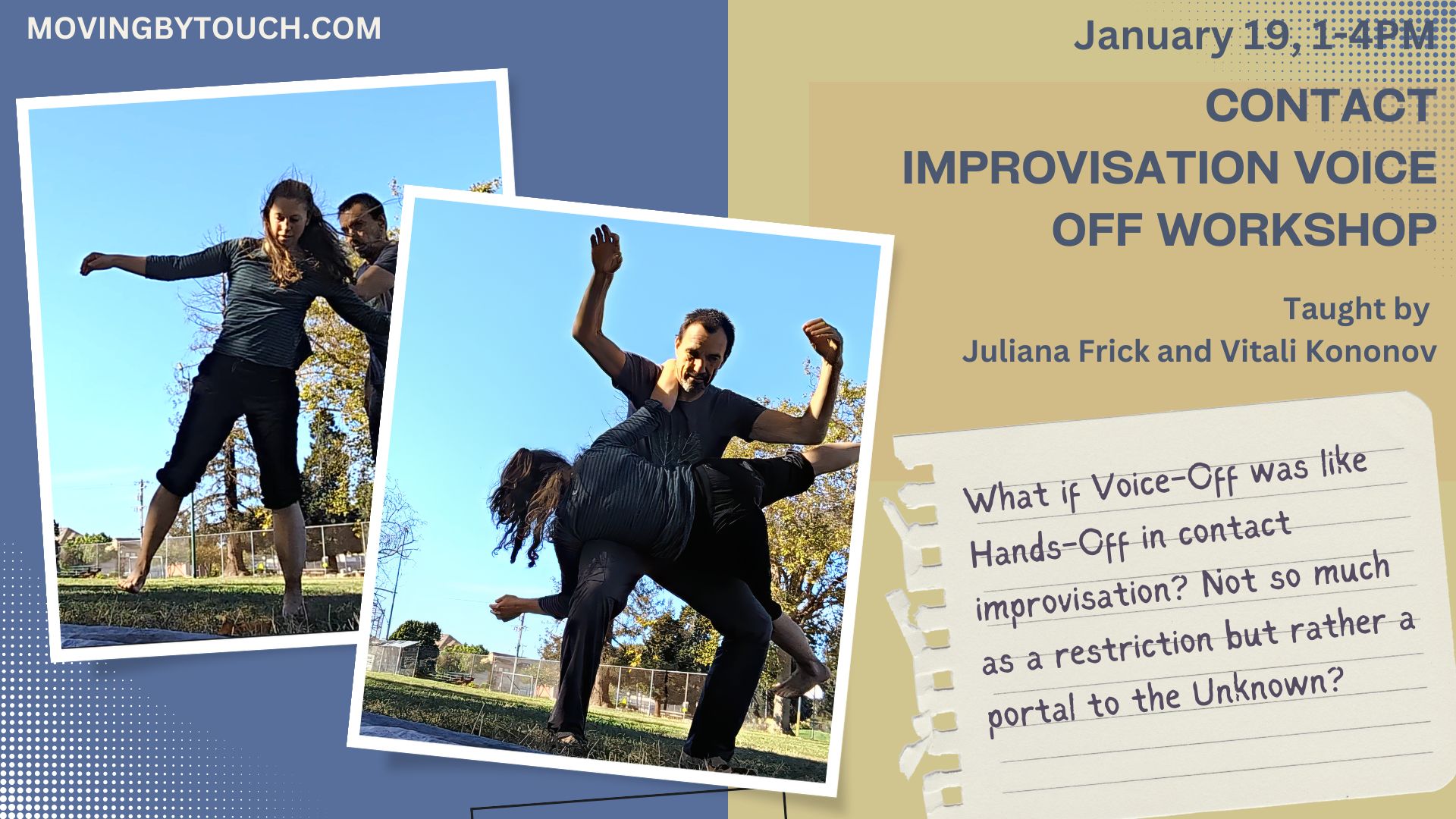 MOVINGBYTOUCH.COM

January 19, 1-4PM

CONTACT IMPROVISATION VOICE OFF WORKSHOP

Taught by
Juliana Frick and Vitali Kononov

What if Voice-Off was like Hands-Off in contact improvisation? Not so much as a restriction but rather a portal to the Unknown?